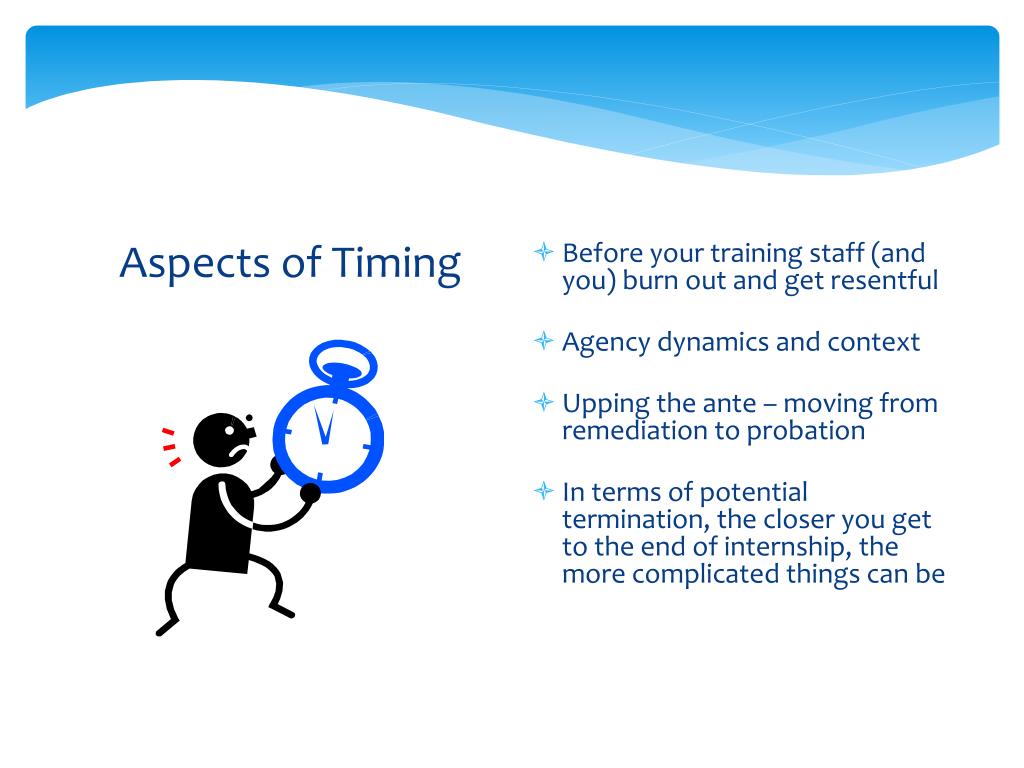 Aspects of Timing

Before your training staff (and you) burn out and get resentful

Agency dynamics and context

Upping the ante – moving from remediation to probation

In terms of potential termination, the closer you get to the end of internship, the more complicated things can be